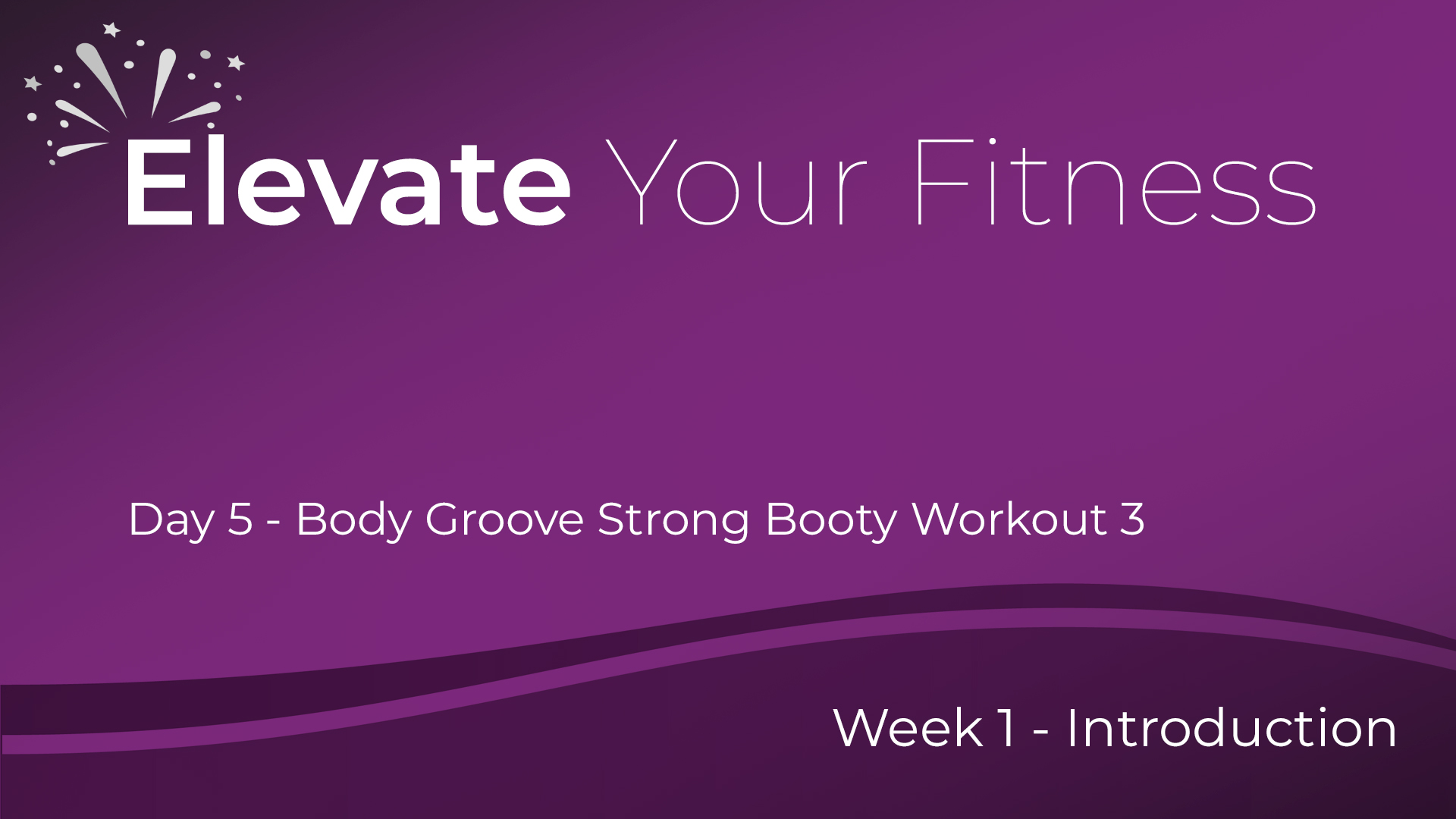 Elevate Your Fitness

Day 5 - Body Groove Strong Booty Workout 3

Week 1 - Introduction